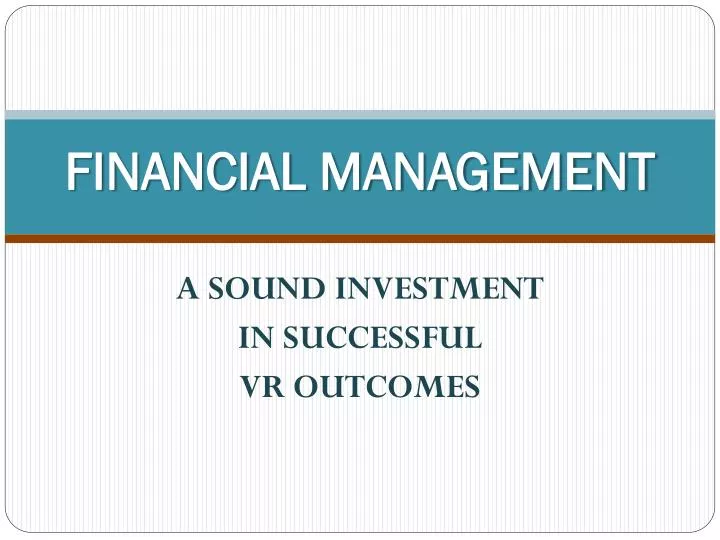 FINANCIAL MANAGEMENT

A SOUND INVESTMENT
IN SUCCESSFUL
VR OUTCOMES